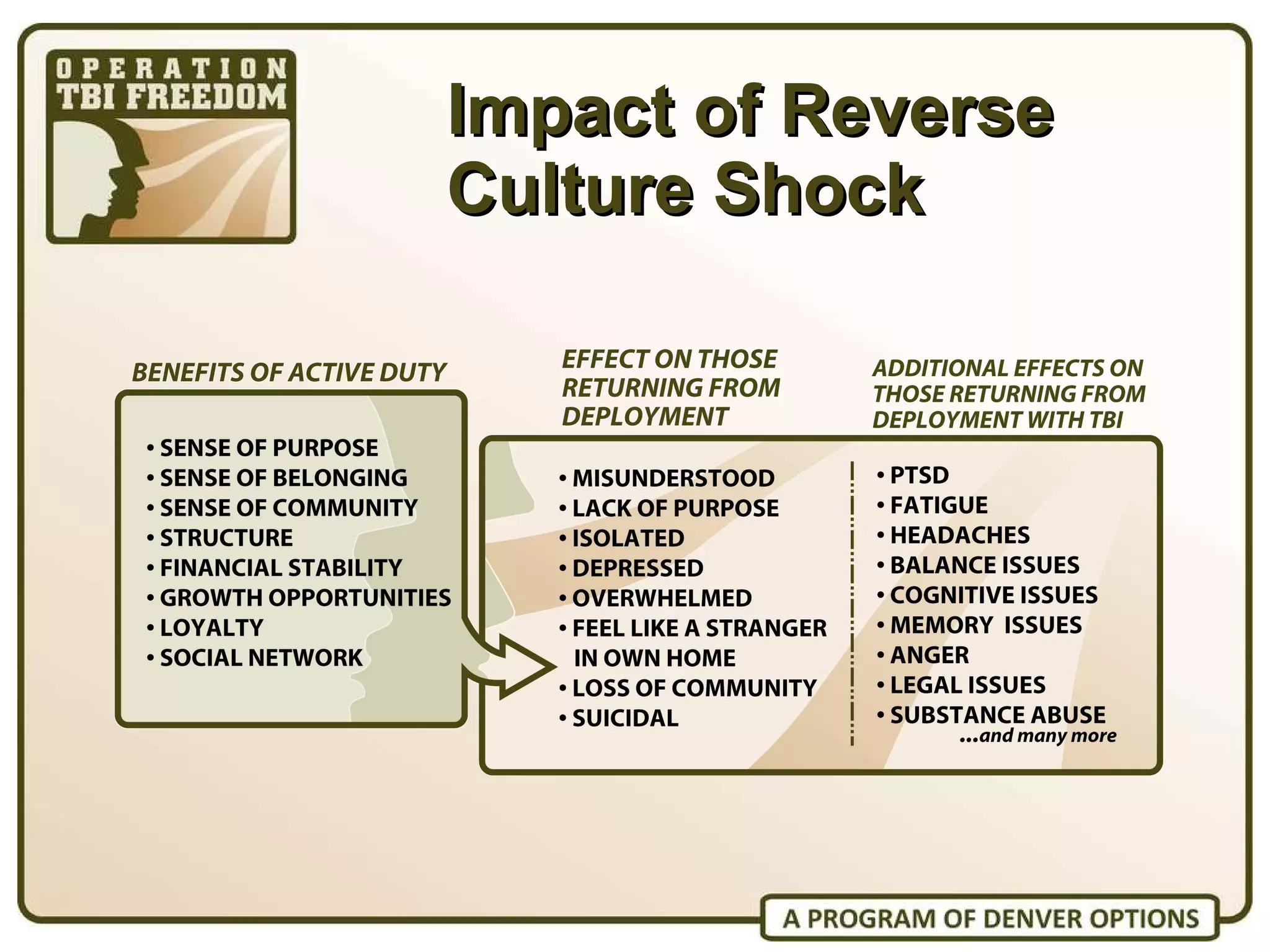 OPERATION TBI FREEDOM

Impact of Reverse Culture Shock

BENEFITS OF ACTIVE DUTY

• SENSE OF PURPOSE
• SENSE OF BELONGING
• SENSE OF COMMUNITY
• STRUCTURE
• FINANCIAL STABILITY
• GROWTH OPPORTUNITIES
• LOYALTY
• SOCIAL NETWORK

EFFECT ON THOSE RETURNING FROM DEPLOYMENT

• MISUNDERSTOOD
• LACK OF PURPOSE
• ISOLATED
• DEPRESSED
• OVERWHELMED
• FEEL LIKE A STRANGER IN OWN HOME
• LOSS OF COMMUNITY
• SUICIDAL

ADDITIONAL EFFECTS ON THOSE RETURNING FROM DEPLOYMENT WITH TBI

• PTSD
• FATIGUE
• HEADACHES
• BALANCE ISSUES
• COGNITIVE ISSUES
• MEMORY ISSUES
• ANGER
• LEGAL ISSUES
• SUBSTANCE ABUSE
...and many more

A PROGRAM OF DENVER OPTIONS